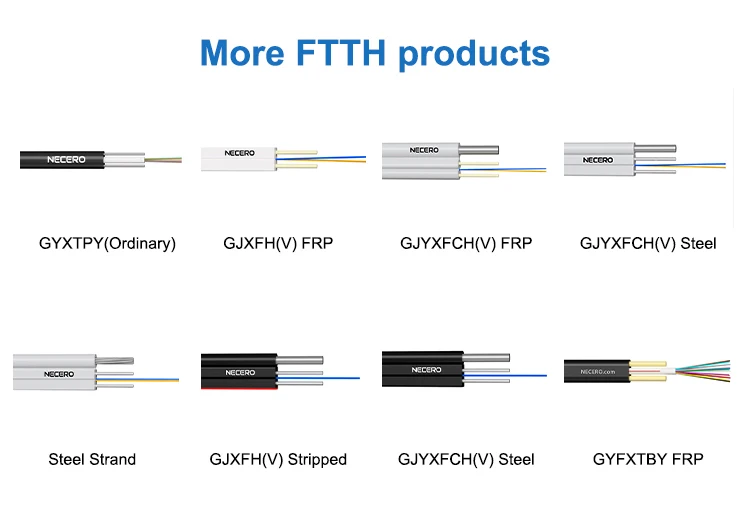 More FTTH products

NECERO
GYXTPY(Ordinary)

NECERO
GJXFH(V) FRP

NECERO
GJYXFCH(V) FRP

NECERO
GJYXFCH(V) Steel

NECERO
Steel Strand

NECERO
GJXFH(V) Stripped

NECERO
GJYXFCH(V) Steel

NECERO.com
GYFXTBY FRP